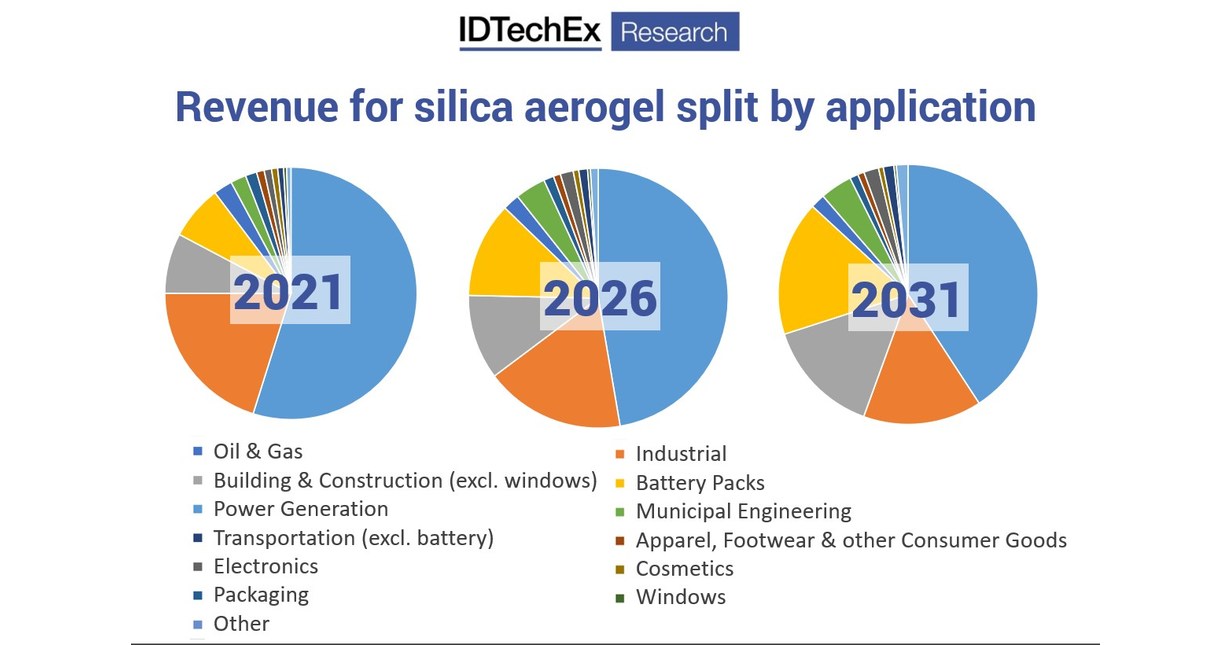 IDTechEx Research

Revenue for silica aerogel split by application

2021

2026

2031

Oil & Gas
Building & Construction (excl. windows)
Power Generation
Transportation (excl. battery)
Electronics
Packaging
Other

Industrial
Battery Packs
Municipal Engineering
Apparel, Footwear & other Consumer Goods
Cosmetics
Windows